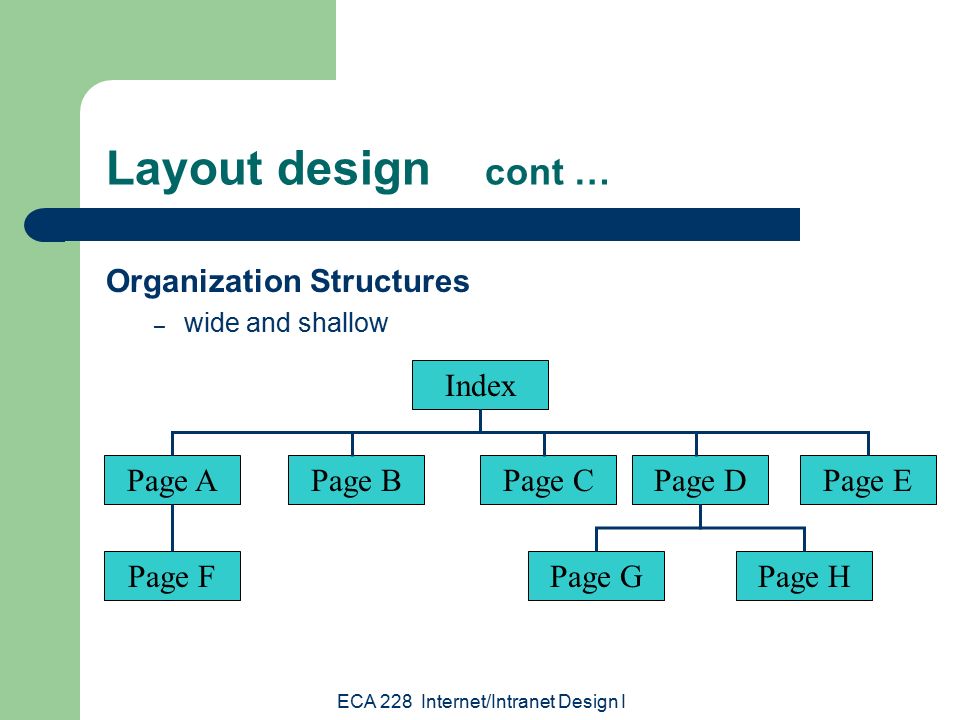 Layout design cont …

Organization Structures

– wide and shallow

Index

Page A

Page B

Page C

Page D

Page E

Page F

Page G

Page H

ECA 228 Internet/Intranet Design I